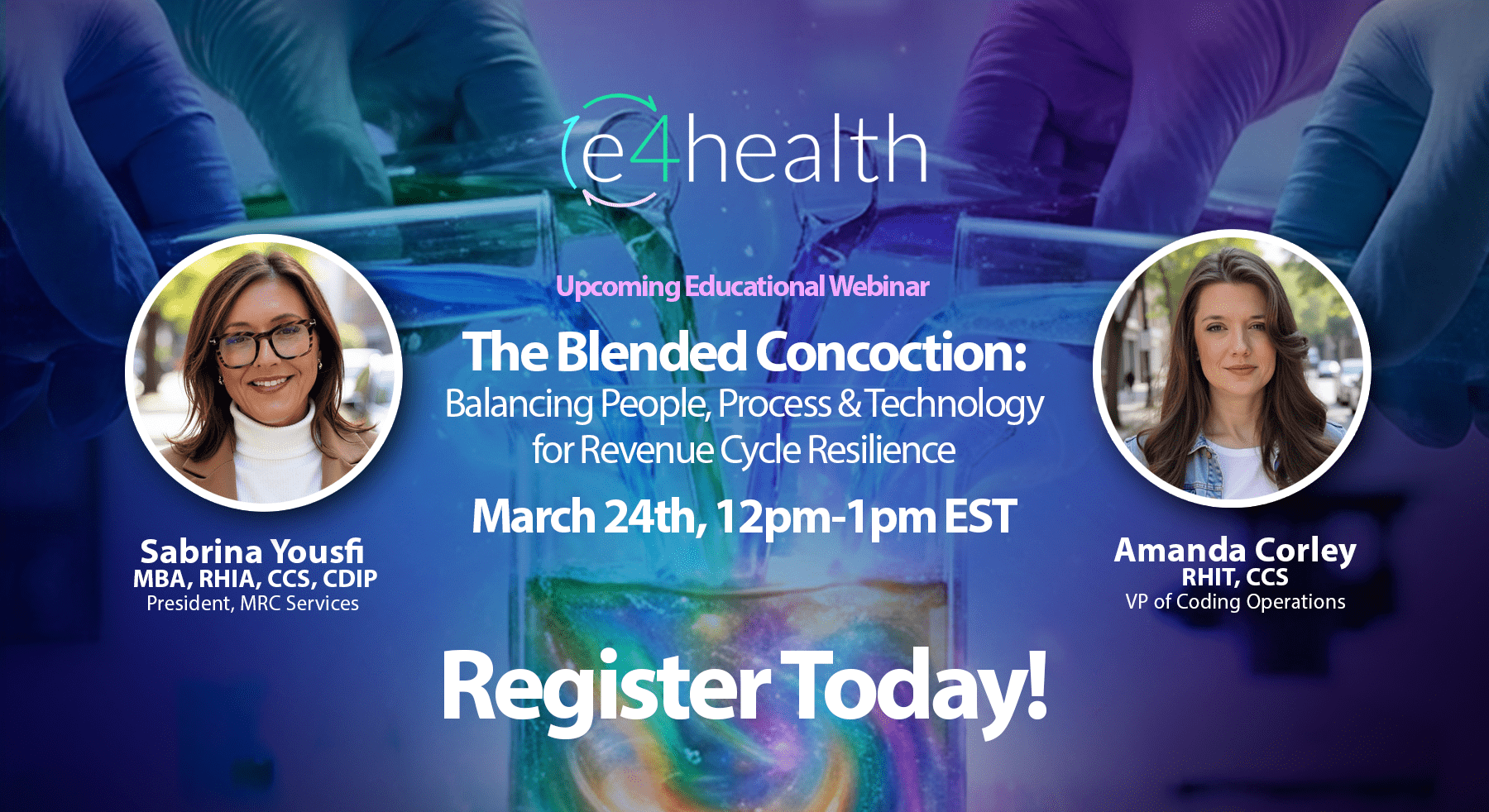 e4health

Upcoming Educational Webinar

The Blended Concoction:
Balancing People, Process & Technology for Revenue Cycle Resilience

March 24th, 12pm-1pm EST

Sabrina Yousfi
MBA, RHIA, CCS, CDIP
President, MRC Services

Amanda Corley
RHIT, CCS
VP of Coding Operations

Register Today!